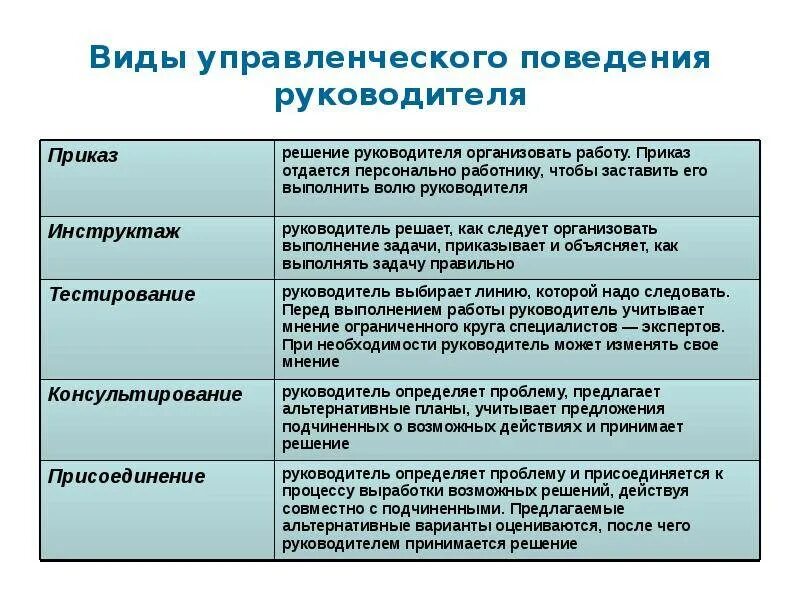 Виды управленческого поведения руководителя

| Приказ | решение руководителя организовать работу. Приказ отдается персонально работнику, чтобы заставить его выполнить волю руководителя |
|---|---|
| Инструктаж | руководитель решает, как следует организовать выполнение задачи, приказывает и объясняет, как выполнять задачу правильно |
| Тестирование | руководитель выбирает линию, которой надо следовать. Перед выполнением работы руководитель учитывает мнение ограниченного круга специалистов — экспертов. При необходимости руководитель может изменять свое мнение |
| Консультирование | руководитель определяет проблему, предлагает альтернативные планы, учитывает предложения подчиненных о возможных действиях и принимает решение |
| Присоединение | руководитель определяет проблему и присоединяется к процессу выработки возможных решений, действуя совместно с подчиненными. Предлагаемые альтернативные варианты оцениваются, после чего руководителем принимается решение |